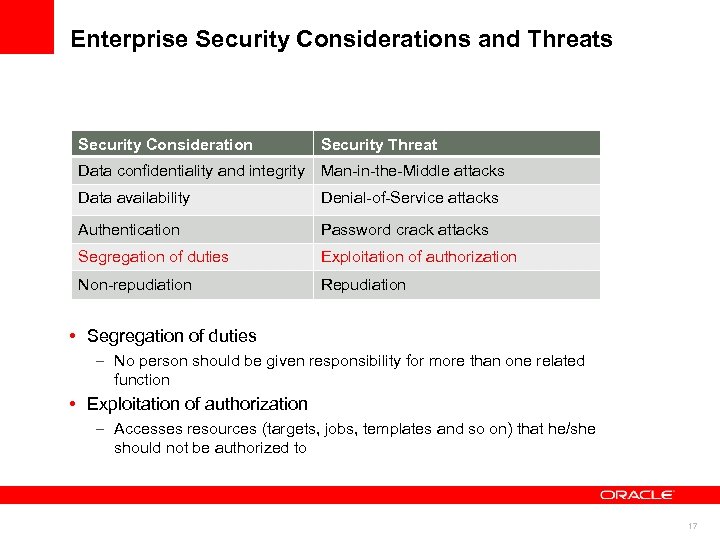 Enterprise Security Considerations and Threats

| Security Consideration | Security Threat |
|---|---|
| Data confidentiality and integrity | Man-in-the-Middle attacks |
| Data availability | Denial-of-Service attacks |
| Authentication | Password crack attacks |
| Segregation of duties | Exploitation of authorization |
| Non-repudiation | Repudiation |

• Segregation of duties
– No person should be given responsibility for more than one related function
• Exploitation of authorization
– Accesses resources (targets, jobs, templates and so on) that he/she should not be authorized to

ORACLE

17